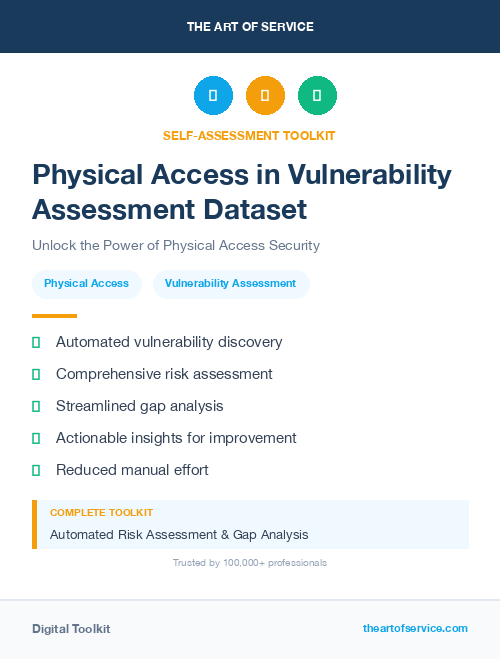 THE ART OF SERVICE

SELF-ASSESSMENT TOOLKIT

Physical Access in Vulnerability Assessment Dataset

Unlock the Power of Physical Access Security

Physical Access

Vulnerability Assessment

Automated vulnerability discovery

Comprehensive risk assessment

Streamlined gap analysis

Actionable insights for improvement

Reduced manual effort

COMPLETE TOOLKIT

Automated Risk Assessment & Gap Analysis

Trusted by 100,000+ professionals

Digital Toolkit

theartofservice.com